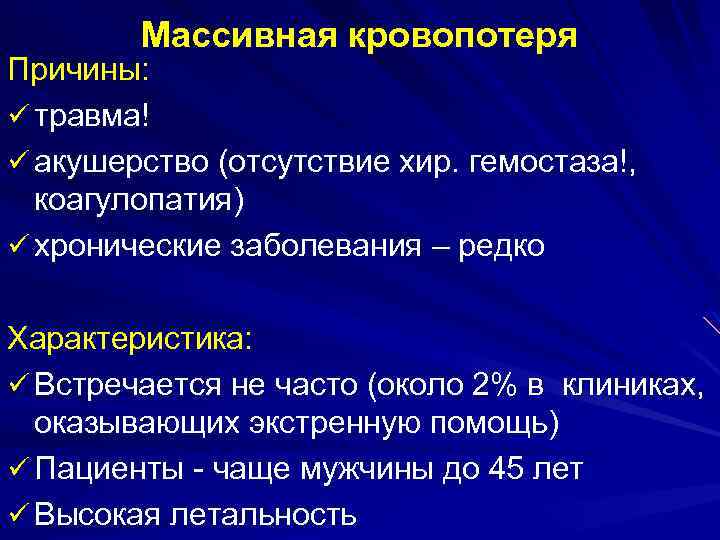 Массивная кровопотеря

Причины:

✓ травма!

✓ акушерство (отсутствие хир. гемостаза!, коагулопатия)

✓ хронические заболевания – редко

Характеристика:

✓ Встречается не часто (около 2% в клиниках, оказывающих экстренную помощь)

✓ Пациенты - чаще мужчины до 45 лет

✓ Высокая летальность